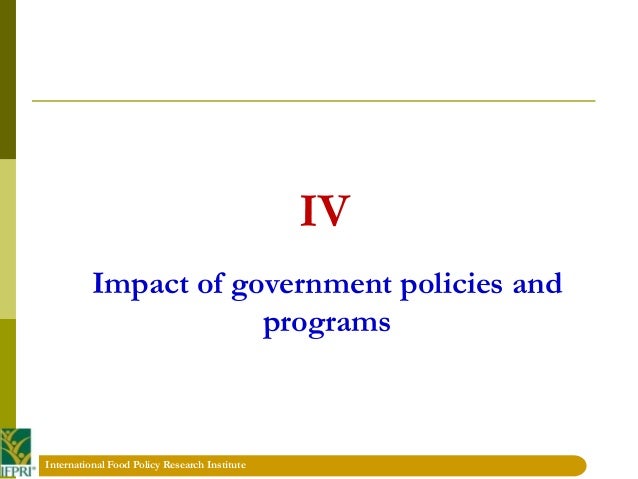 IV

Impact of government policies and programs

IFPRI

International Food Policy Research Institute